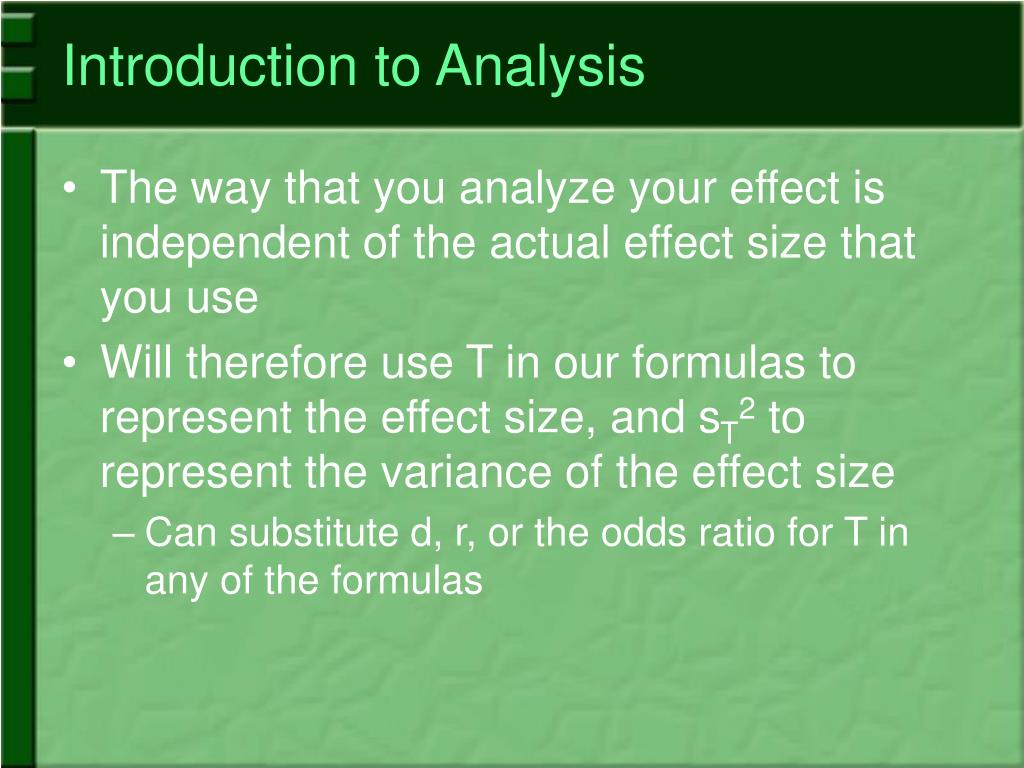 Introduction to Analysis

• The way that you analyze your effect is independent of the actual effect size that you use
• Will therefore use T in our formulas to represent the effect size, and $s_T^2$ to represent the variance of the effect size
– Can substitute d, r, or the odds ratio for T in any of the formulas